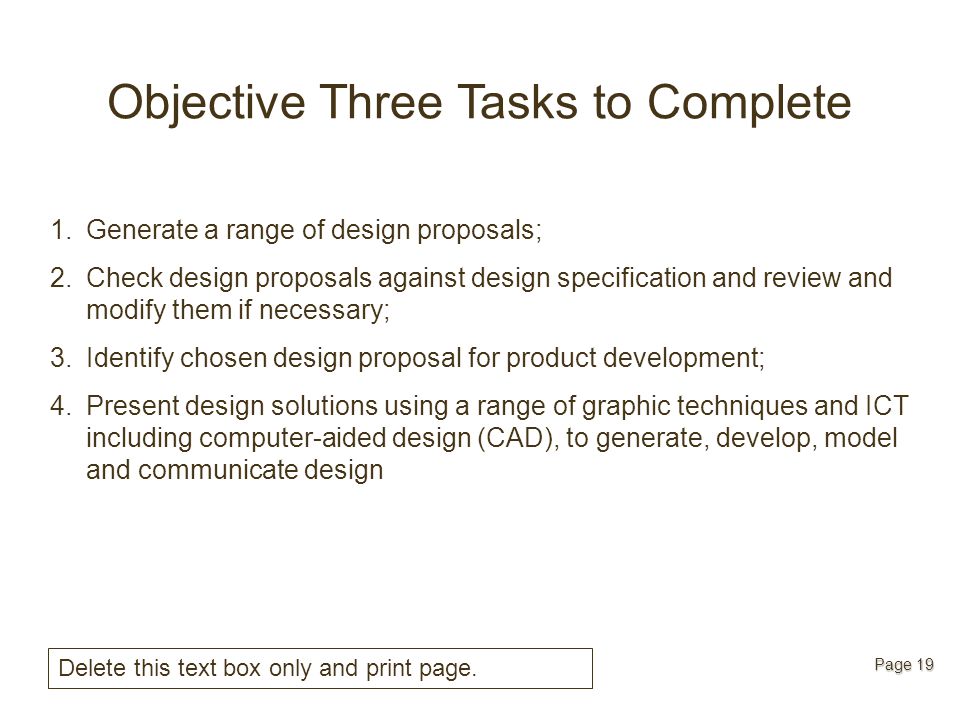 Objective Three Tasks to Complete

1. Generate a range of design proposals;

2. Check design proposals against design specification and review and modify them if necessary;

3. Identify chosen design proposal for product development;

4. Present design solutions using a range of graphic techniques and ICT including computer-aided design (CAD), to generate, develop, model and communicate design

Delete this text box only and print page.

Page 19